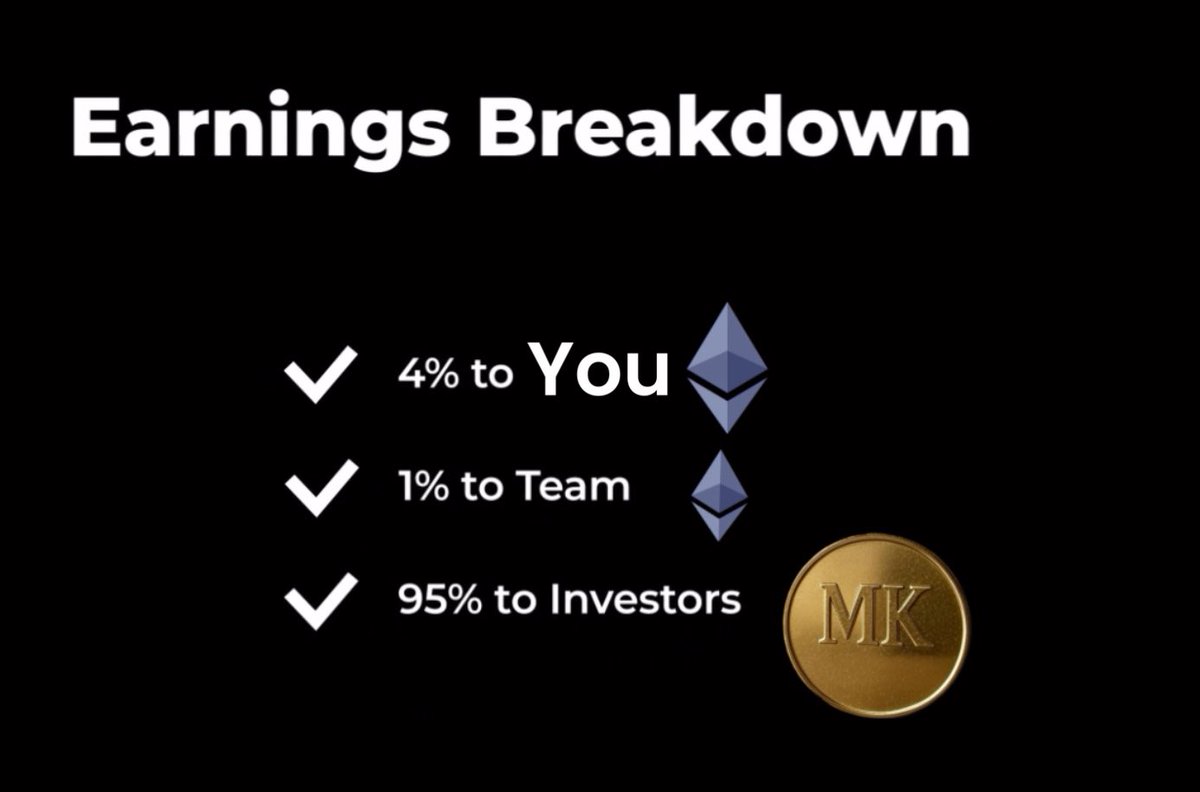 Earnings Breakdown

4% to You

1% to Team

95% to Investors

MK